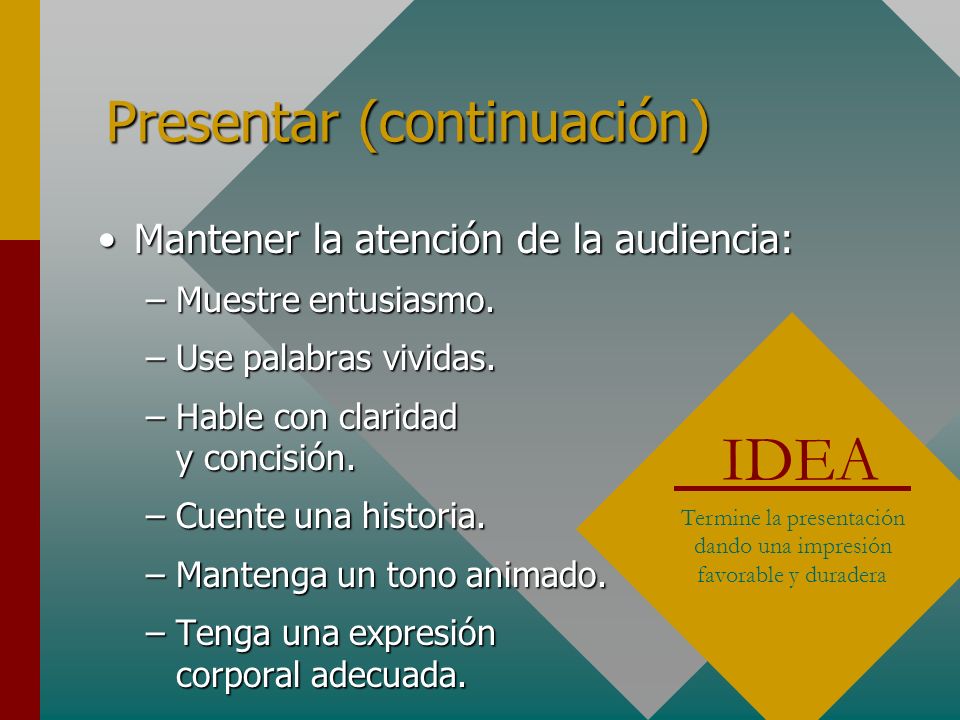 Presentar (continuación)

• Mantener la atención de la audiencia:
– Muestre entusiasmo.
– Use palabras vividas.
– Hable con claridad y concisión.
– Cuente una historia.
– Mantenga un tono animado.
– Tenga una expresión corporal adecuada.

IDEA

Termine la presentación dando una impresión favorable y duradera